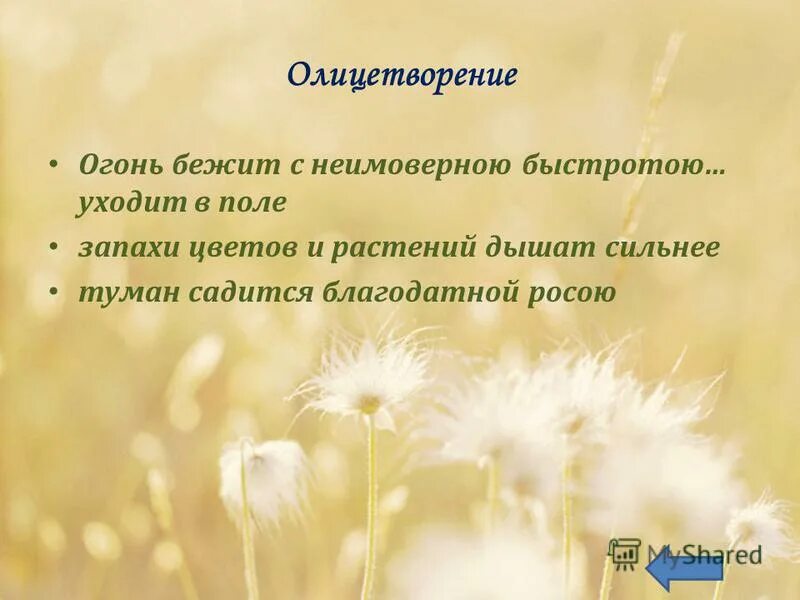 Олицетворение

• Огонь бежит с неимоверною быстротою… уходит в поле
• запахи цветов и растений дышат сильнее
• туман садится благодатной росою

MyShared